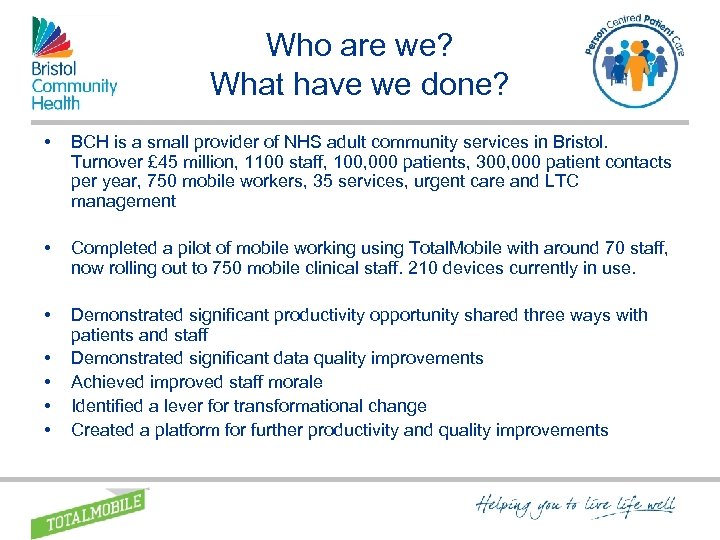 Bristol Community Health

Who are we?
What have we done?

Person Centred Patient Care

• BCH is a small provider of NHS adult community services in Bristol. Turnover £45 million, 1100 staff, 100,000 patients, 300,000 patient contacts per year, 750 mobile workers, 35 services, urgent care and LTC management

• Completed a pilot of mobile working using TotalMobile with around 70 staff, now rolling out to 750 mobile clinical staff. 210 devices currently in use.

• Demonstrated significant productivity opportunity shared three ways with patients and staff
• Demonstrated significant data quality improvements
• Achieved improved staff morale
• Identified a lever for transformational change
• Created a platform for further productivity and quality improvements

TOTALMOBILE

Helping you to live life well